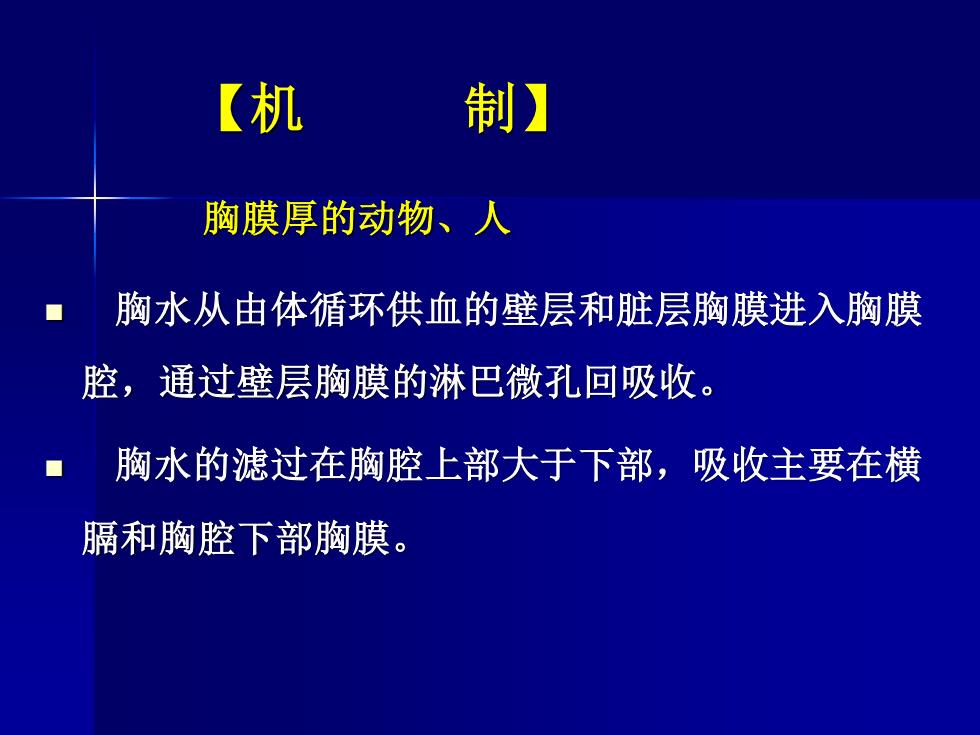 【机　　制】

胸膜厚的动物、人

■ 胸水从由体循环供血的壁层和脏层胸膜进入胸膜腔，通过壁层胸膜的淋巴微孔回吸收。

■ 胸水的滤过在胸腔上部大于下部，吸收主要在横膈和胸腔下部胸膜。